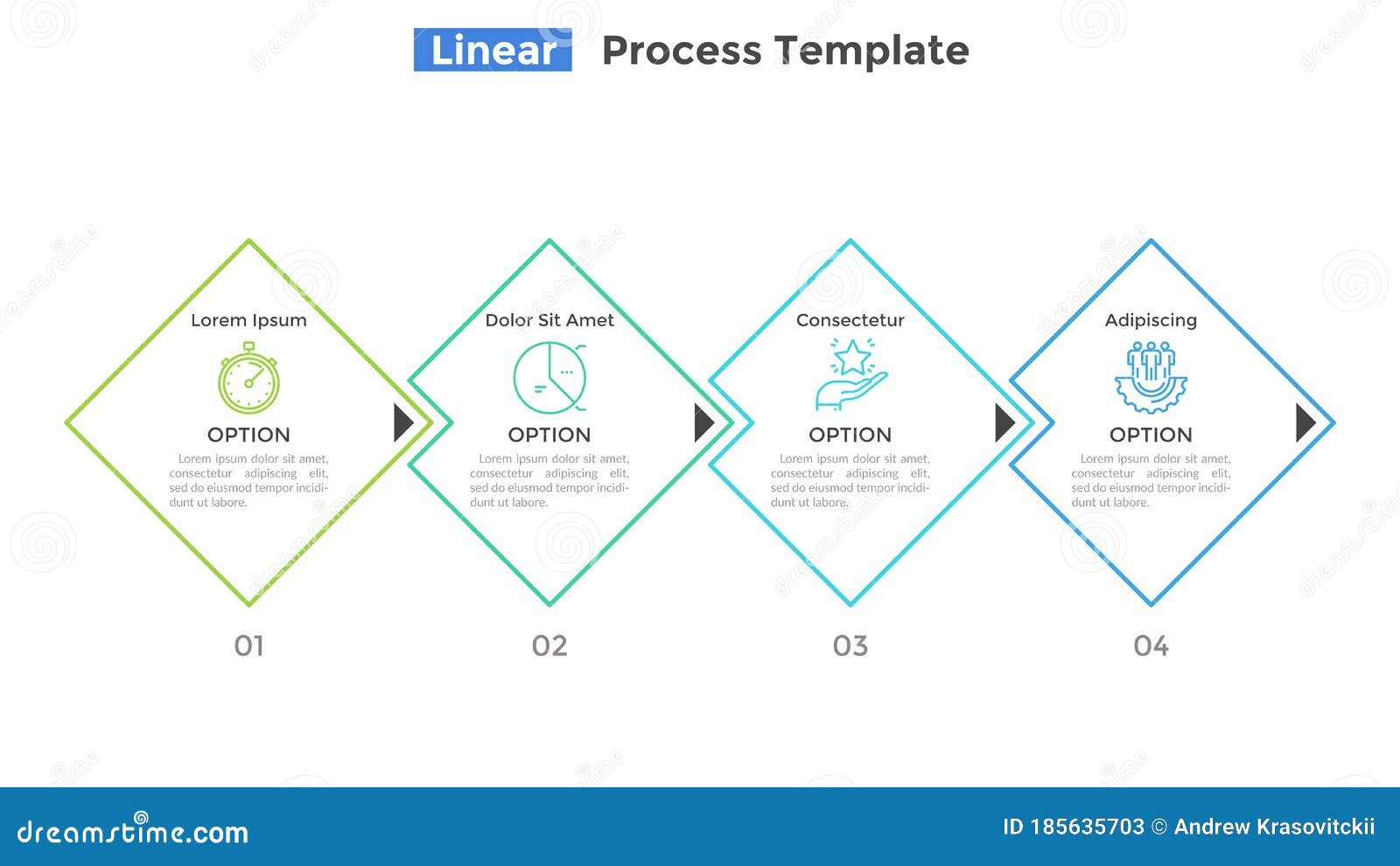 Linear Process Template

Lorem Ipsum

OPTION

Lorem ipsum dolor sit amet, consectetur adipiscing elit, sed do eiusmod tempor incididunt ut labore.

01

Dolor Sit Amet

OPTION

Lorem ipsum dolor sit amet, consectetur adipiscing elit, sed do eiusmod tempor incididunt ut labore.

02

Consectetur

OPTION

Lorem ipsum dolor sit amet, consectetur adipiscing elit, sed do eiusmod tempor incididunt ut labore.

03

Adipiscing

OPTION

Lorem ipsum dolor sit amet, consectetur adipiscing elit, sed do eiusmod tempor incididunt ut labore.

04

dreamstime.com

ID 185635703 © Andrew Krasovitckii